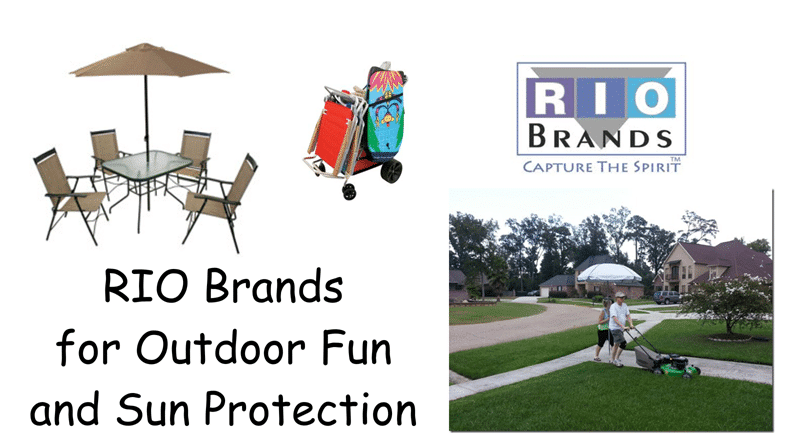 RIO
BRANDS
CAPTURE THE SPIRIT™

RIO Brands for Outdoor Fun and Sun Protection